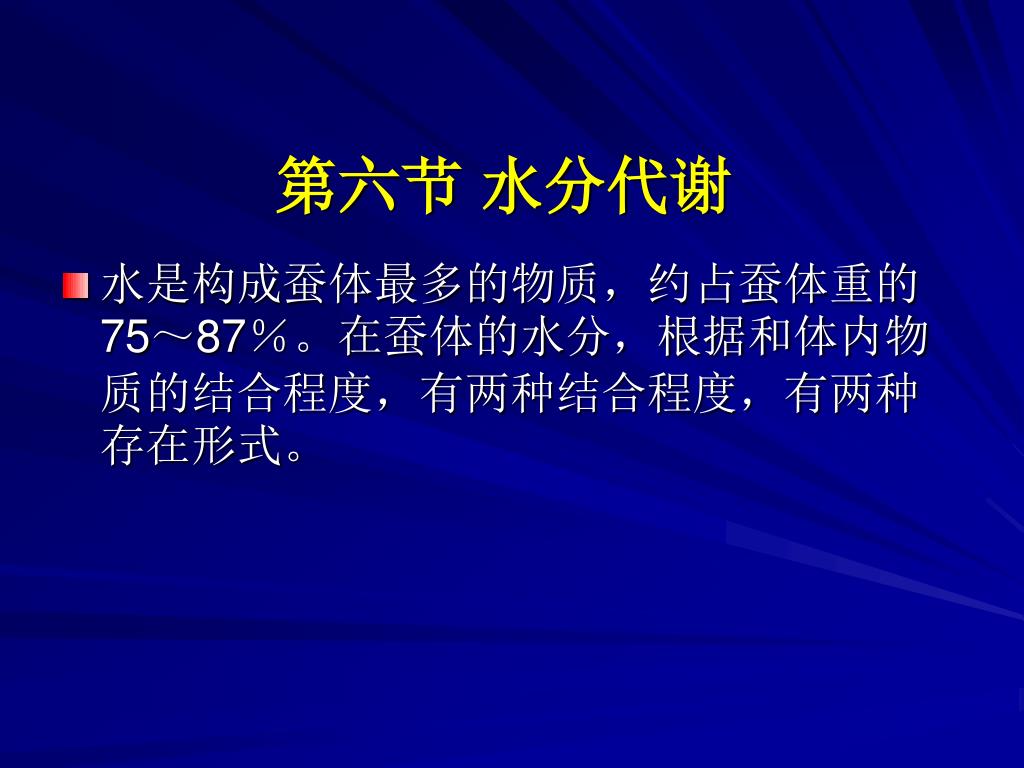 第六节 水分代谢

水是构成蚕体最多的物质，约占蚕体重的75～87％。在蚕体的水分，根据和体内物质的结合程度，有两种结合程度，有两种存在形式。